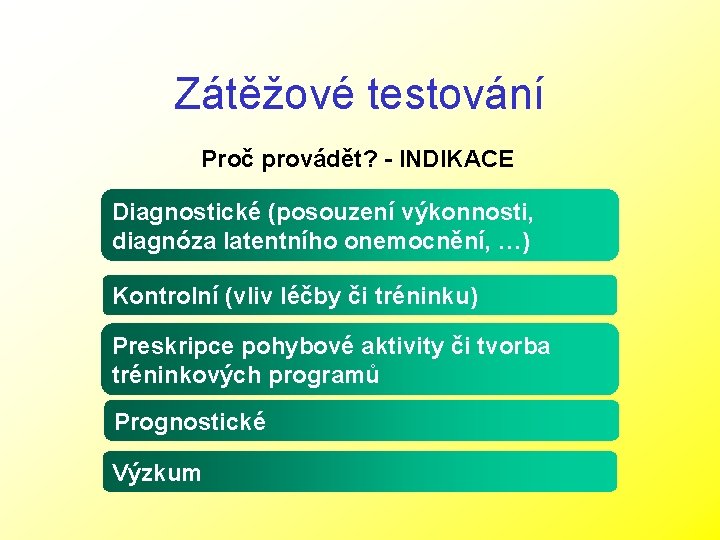 Zátěžové testování

Proč provádět? - INDIKACE

Diagnostické (posouzení výkonnosti, diagnóza latentního onemocnění, …)

Kontrolní (vliv léčby či tréninku)

Preskripce pohybové aktivity či tvorba tréninkových programů

Prognostické

Výzkum